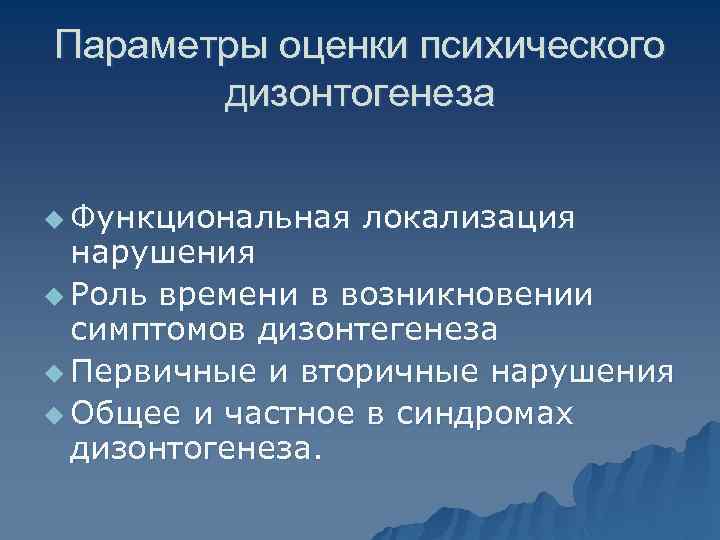 Параметры оценки психического дизонтогенеза

◆ Функциональная локализация нарушения
◆ Роль времени в возникновении симптомов дизонтегенеза
◆ Первичные и вторичные нарушения
◆ Общее и частное в синдромах дизонтогенеза.